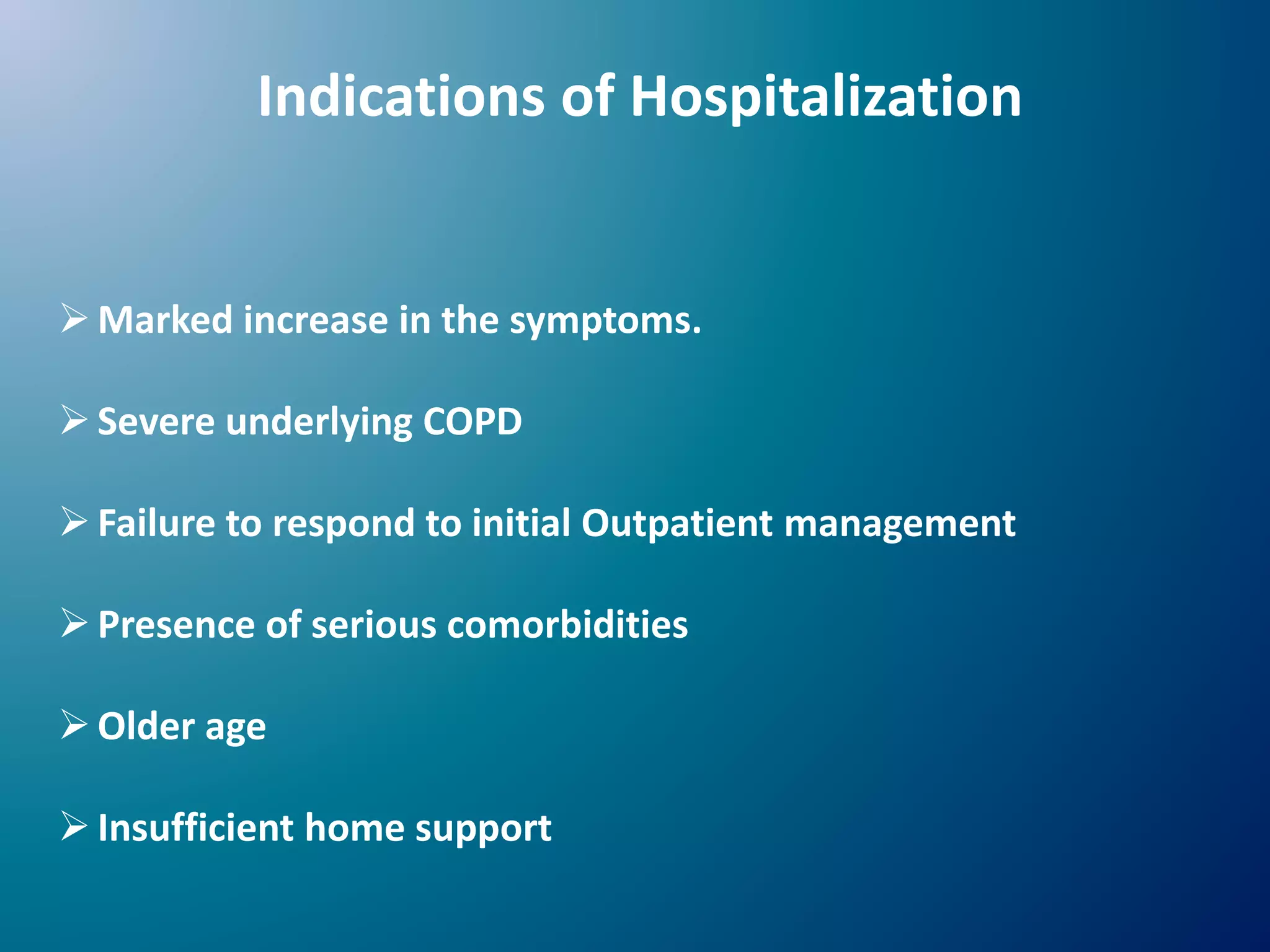 Indications of Hospitalization

➢ Marked increase in the symptoms.

➢ Severe underlying COPD

➢ Failure to respond to initial Outpatient management

➢ Presence of serious comorbidities

➢ Older age

➢ Insufficient home support